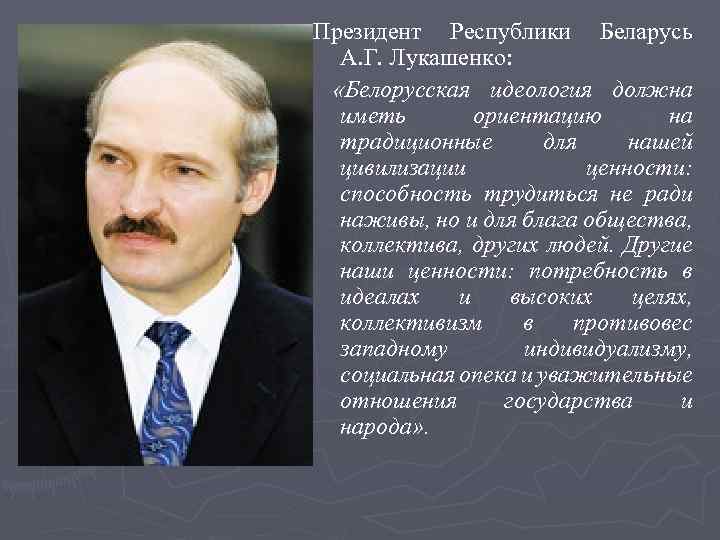 Президент Республики Беларусь А.Г. Лукашенко:

«Белорусская идеология должна иметь ориентацию на традиционные для нашей цивилизации ценности: способность трудиться не ради наживы, но и для блага общества, коллектива, других людей. Другие наши ценности: потребность в идеалах и высоких целях, коллективизм в противовес западному индивидуализму, социальная опека и уважительные отношения государства и народа».